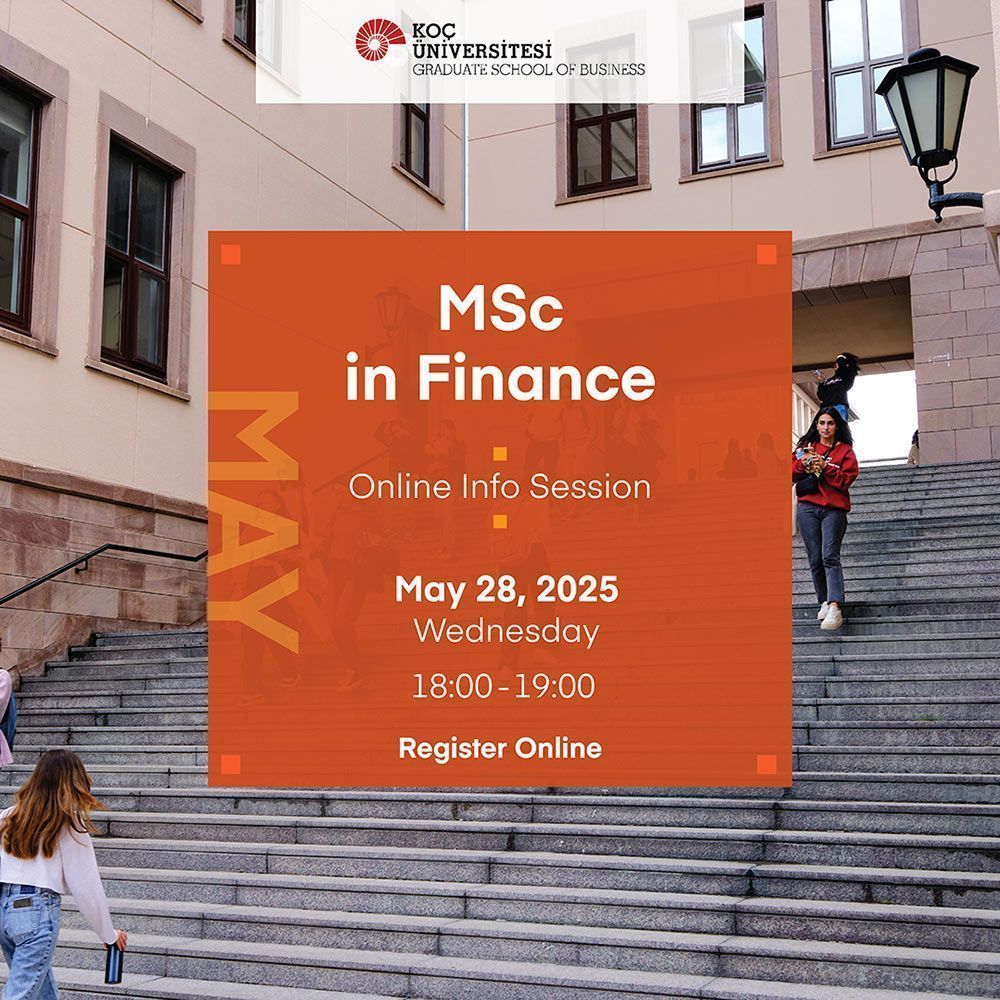 KOÇ ÜNİVERSİTESİ
GRADUATE SCHOOL OF BUSINESS

MAY

MSc in Finance

Online Info Session

May 28, 2025
Wednesday

18:00 - 19:00

Register Online